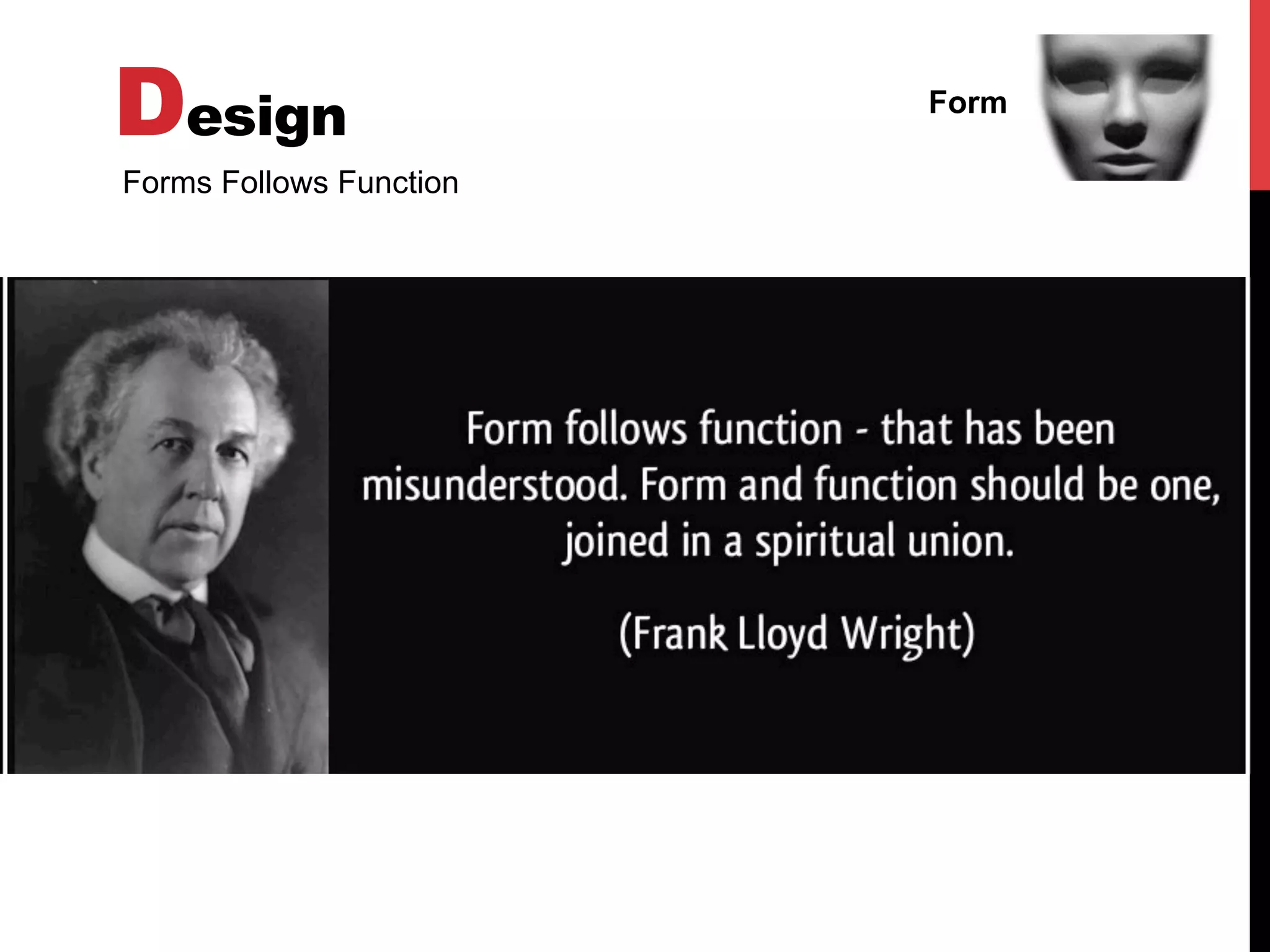 Design

Forms Follows Function

Form

Form follows function - that has been misunderstood. Form and function should be one, joined in a spiritual union.

(Frank Lloyd Wright)